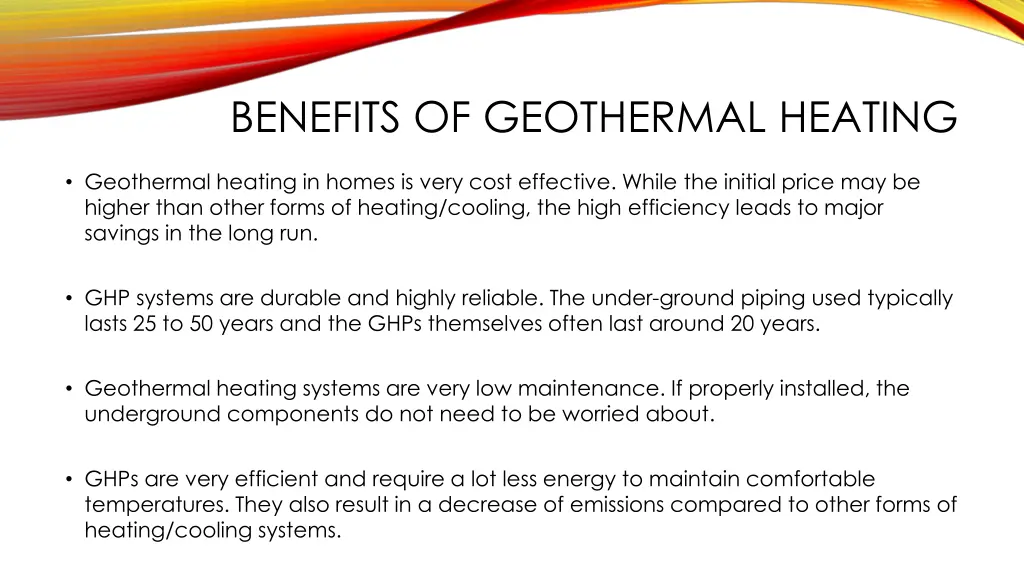 BENEFITS OF GEOTHERMAL HEATING

• Geothermal heating in homes is very cost effective. While the initial price may be higher than other forms of heating/cooling, the high efficiency leads to major savings in the long run.

• GHP systems are durable and highly reliable. The under-ground piping used typically lasts 25 to 50 years and the GHPs themselves often last around 20 years.

• Geothermal heating systems are very low maintenance. If properly installed, the underground components do not need to be worried about.

• GHPs are very efficient and require a lot less energy to maintain comfortable temperatures. They also result in a decrease of emissions compared to other forms of heating/cooling systems.